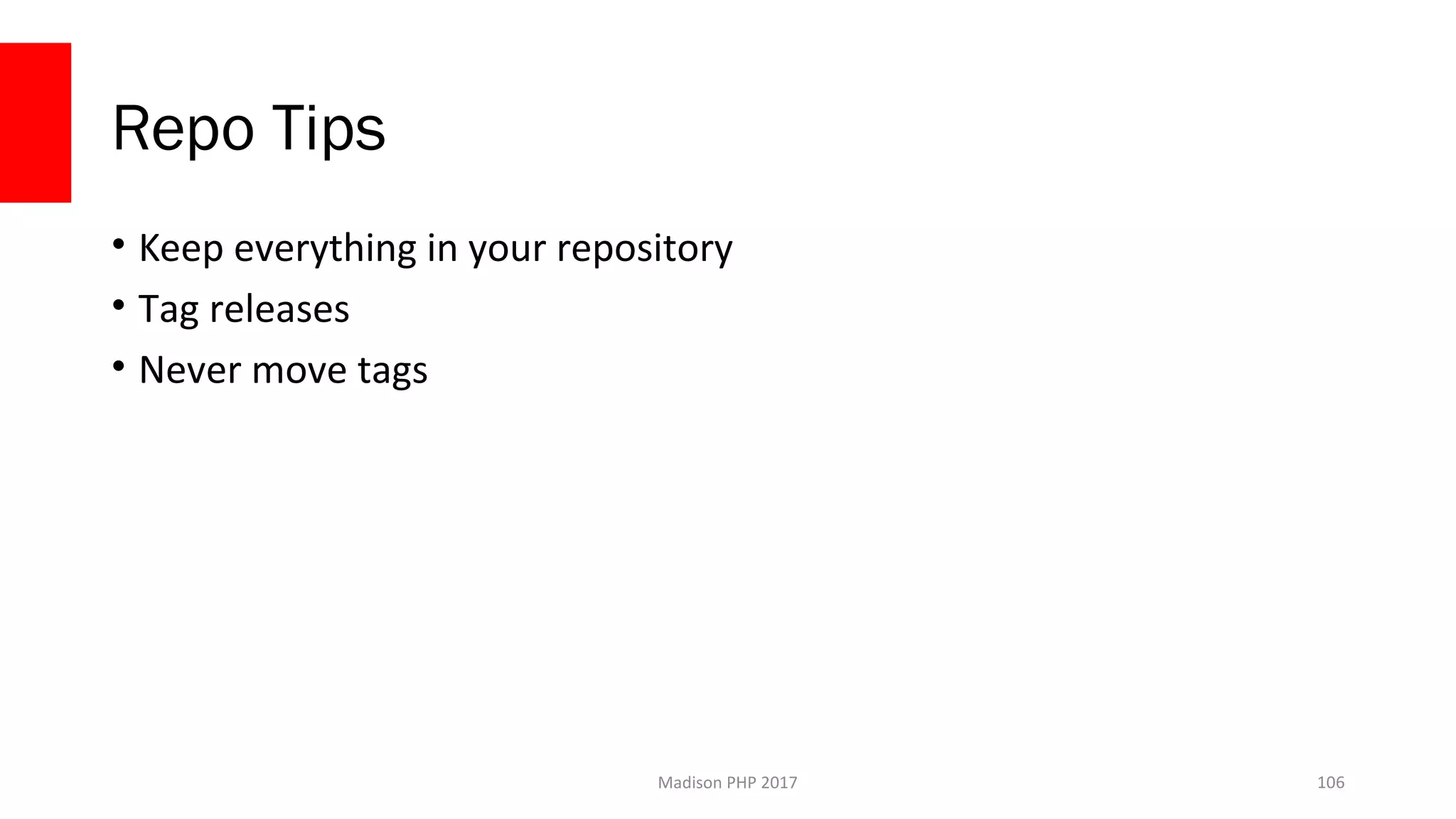 Repo Tips

• Keep everything in your repository
• Tag releases
• Never move tags

Madison PHP 2017

106